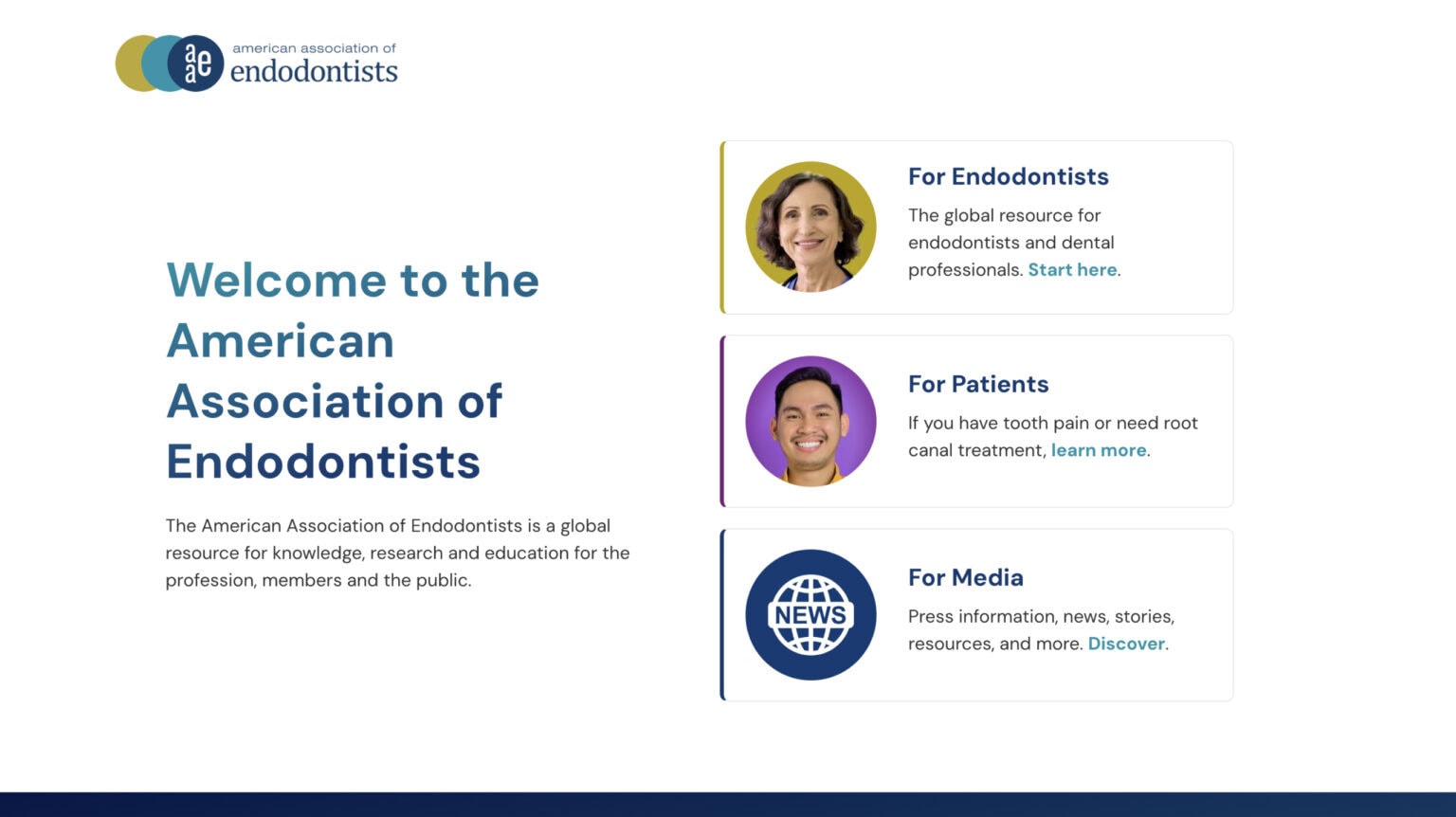 aae american association of endodontists

Welcome to the American Association of Endodontists

The American Association of Endodontists is a global resource for knowledge, research and education for the profession, members and the public.

For Endodontists

The global resource for endodontists and dental professionals. Start here.

For Patients

If you have tooth pain or need root canal treatment, learn more.

NEWS

For Media

Press information, news, stories, resources, and more. Discover.